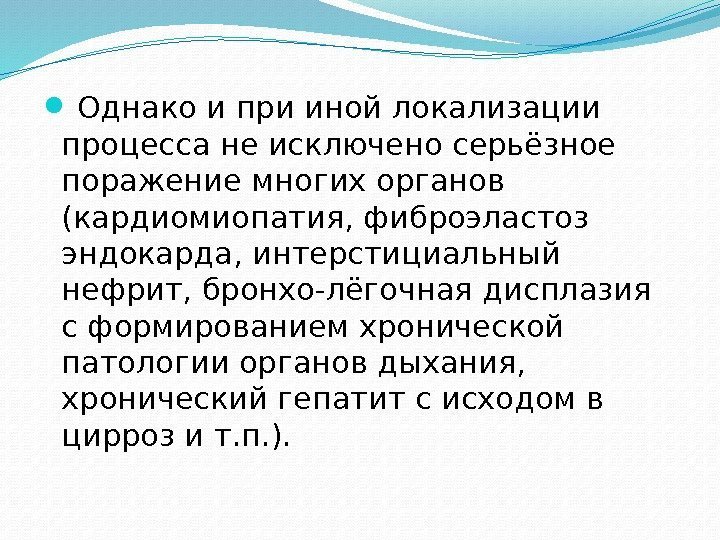 Однако и при иной локализации процесса не исключено серьёзное поражение многих органов (кардиомиопатия, фиброэластоз эндокарда, интерстициальный нефрит, бронхо-лёгочная дисплазия с формированием хронической патологии органов дыхания, хронический гепатит с исходом в цирроз и т.п.).